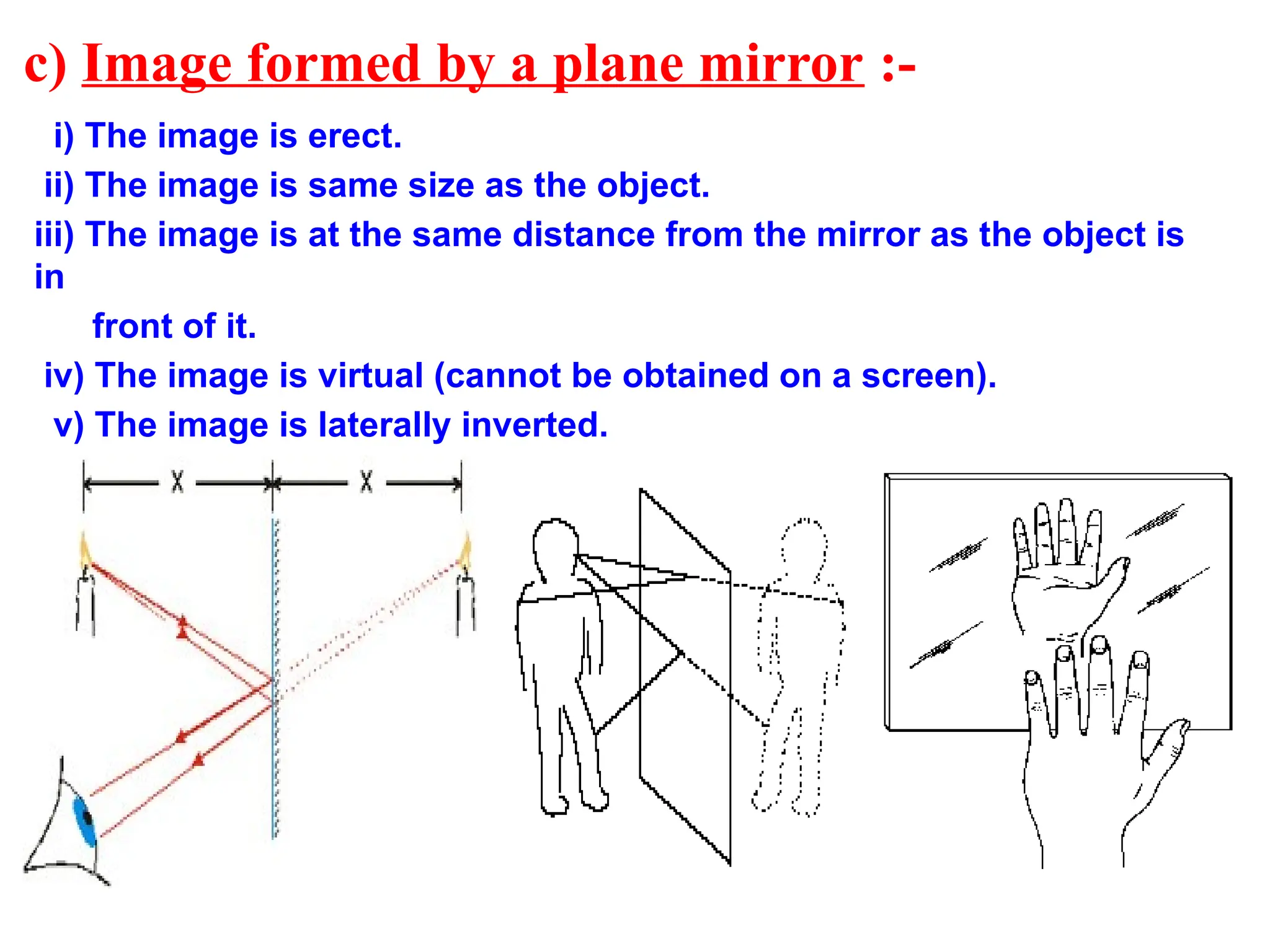 c) Image formed by a plane mirror :-

i) The image is erect.

ii) The image is same size as the object.

iii) The image is at the same distance from the mirror as the object is in

front of it.

iv) The image is virtual (cannot be obtained on a screen).

v) The image is laterally inverted.

X X